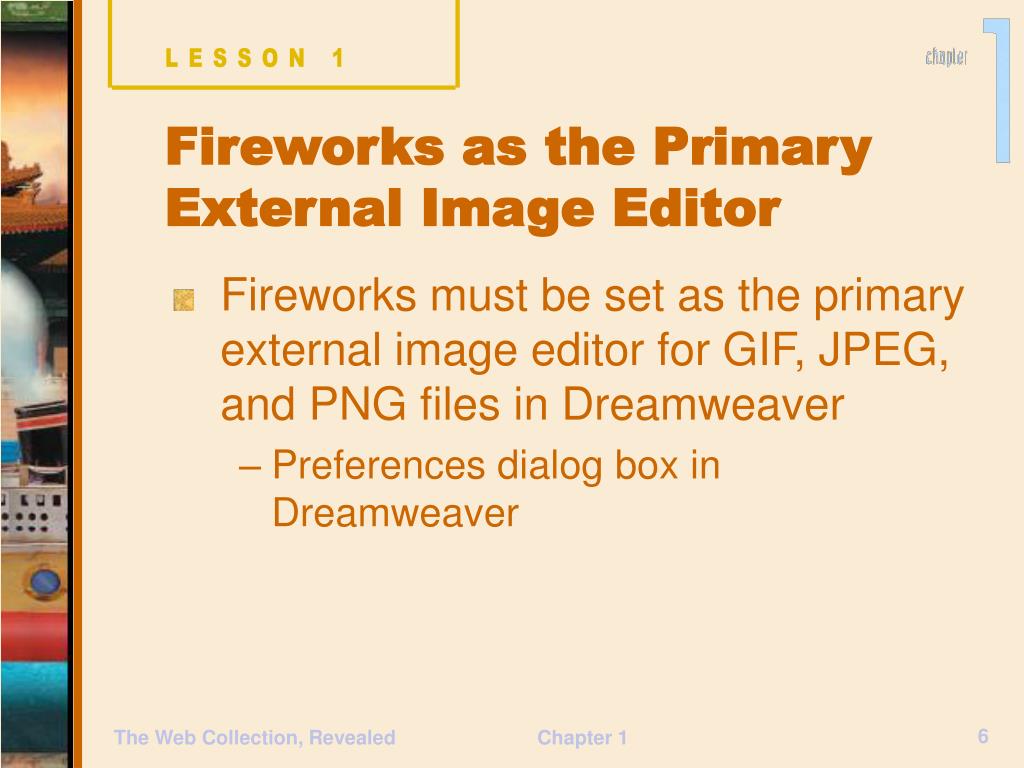 LESSON 1

chapter 1

Fireworks as the Primary External Image Editor

Fireworks must be set as the primary external image editor for GIF, JPEG, and PNG files in Dreamweaver

– Preferences dialog box in Dreamweaver

The Web Collection, Revealed

Chapter 1

6